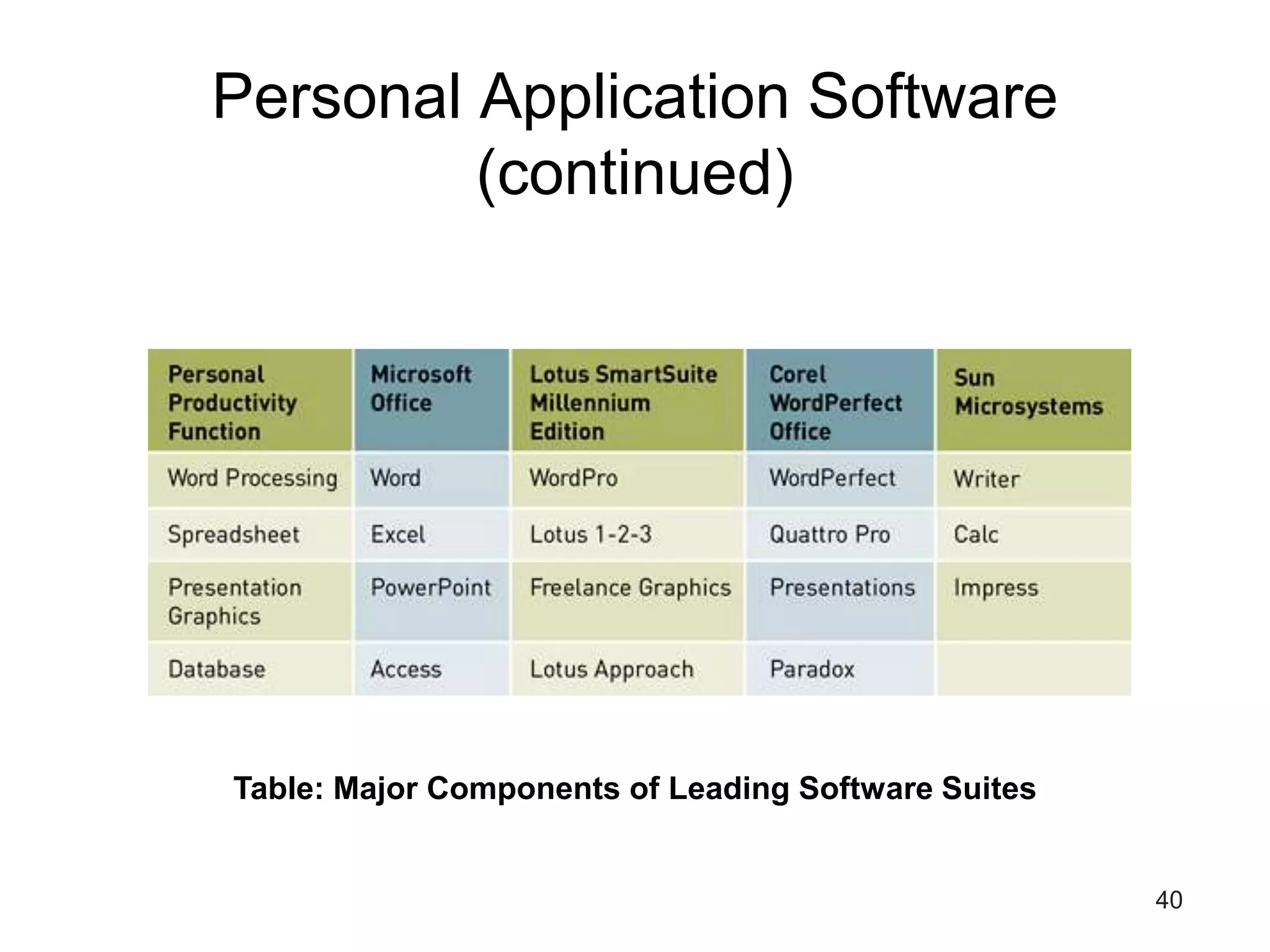 Personal Application Software (continued)

| Personal Productivity Function | Microsoft Office | Lotus SmartSuite Millennium Edition | Corel WordPerfect Office | Sun Microsystems |
|---|---|---|---|---|
| Word Processing | Word | WordPro | WordPerfect | Writer |
| Spreadsheet | Excel | Lotus 1-2-3 | Quattro Pro | Calc |
| Presentation Graphics | PowerPoint | Freelance Graphics | Presentations | Impress |
| Database | Access | Lotus Approach | Paradox | |

Table: Major Components of Leading Software Suites

40